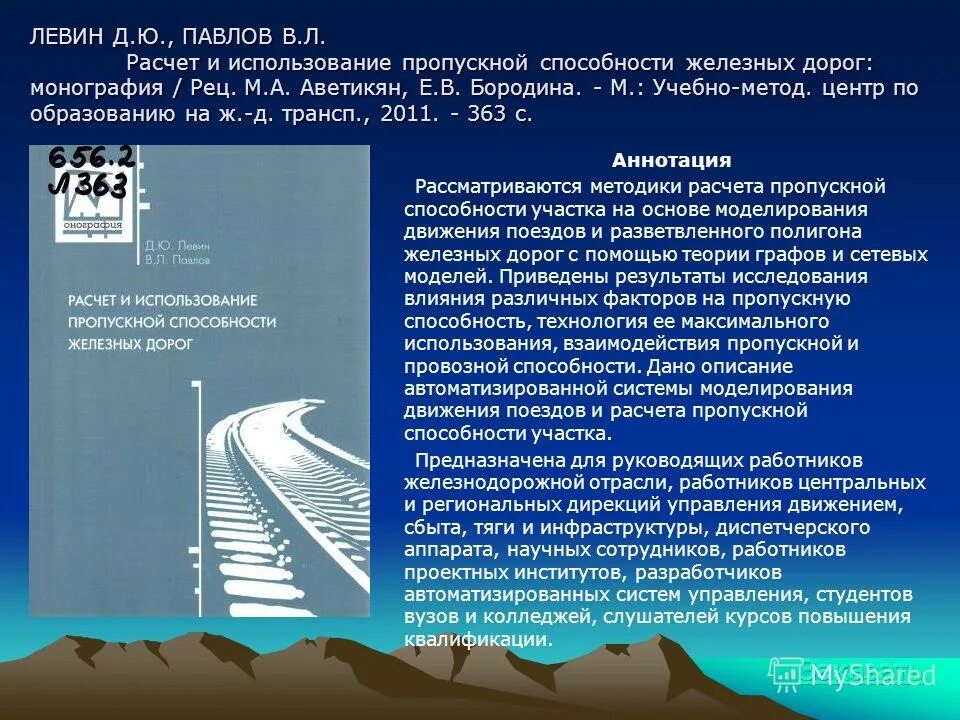 ЛЕВИН Д.Ю., ПАВЛОВ В.Л.
Расчет и использование пропускной способности железных дорог: монография / Рец. М.А. Аветикян, Е.В. Бородина. - М.: Учебно-метод. центр по образованию на ж.-д. трансп., 2011. - 363 с.

656.2
Л363

Монография

Д.Ю. Левин
В.Л. Павлов

РАСЧЕТ И ИСПОЛЬЗОВАНИЕ ПРОПУСКНОЙ СПОСОБНОСТИ ЖЕЛЕЗНЫХ ДОРОГ

Аннотация

Рассматриваются методики расчета пропускной способности участка на основе моделирования движения поездов и разветвленного полигона железных дорог с помощью теории графов и сетевых моделей. Приведены результаты исследования влияния различных факторов на пропускную способность, технология ее максимального использования, взаимодействия пропускной и провозной способности. Дано описание автоматизированной системы моделирования движения поездов и расчета пропускной способности участка.

Предназначена для руководящих работников железнодорожной отрасли, работников центральных и региональных дирекций управления движением, сбыта, тяги и инфраструктуры, диспетчерского аппарата, научных сотрудников, работников проектных институтов, разработчиков автоматизированных систем управления, студентов вузов и колледжей, слушателей курсов повышения квалификации.

MyShared